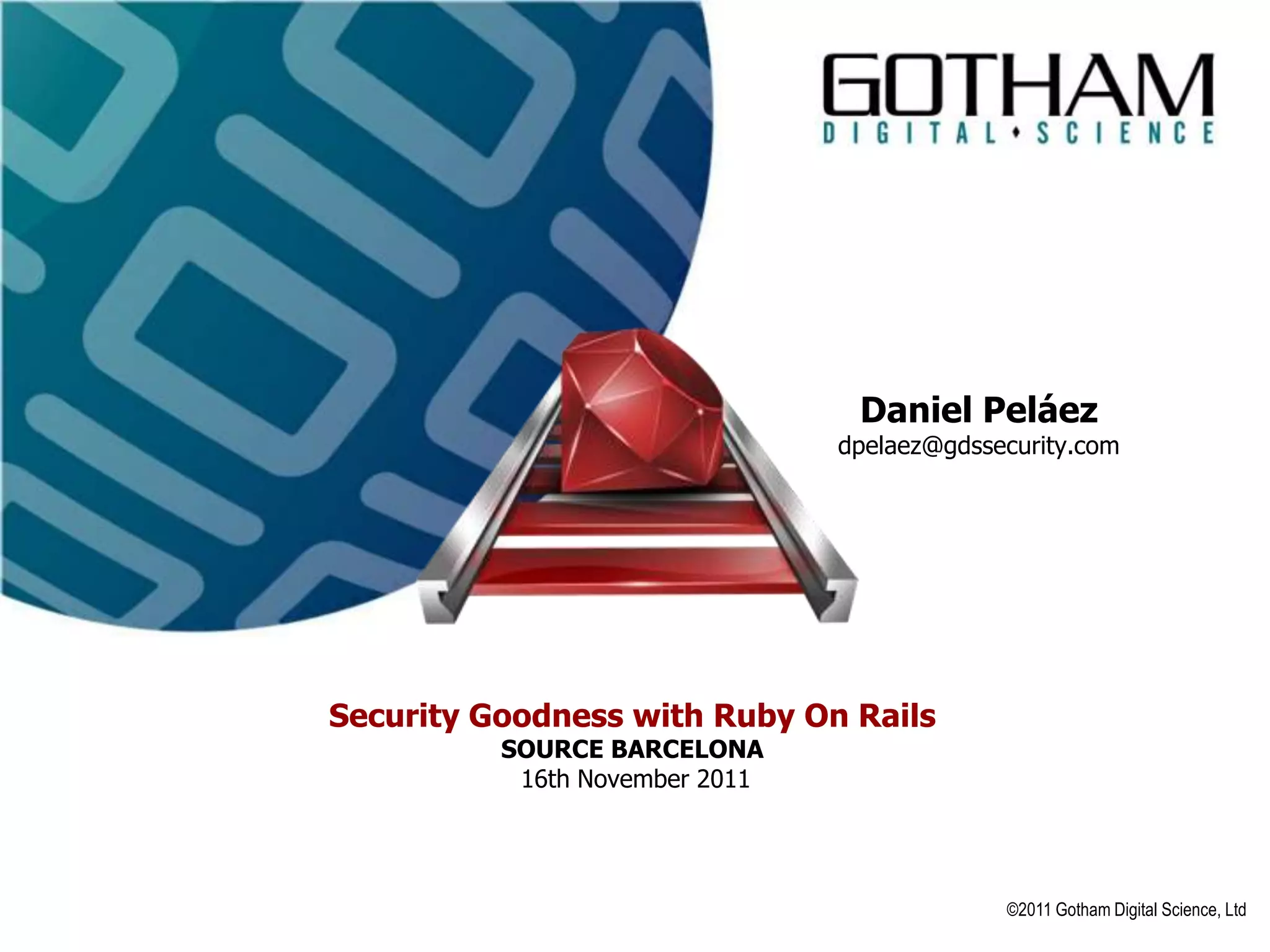 GOTHAM
DIGITAL • SCIENCE

Daniel Peláez
dpelaez@gdssecurity.com

Security Goodness with Ruby On Rails
SOURCE BARCELONA
16th November 2011

©2011 Gotham Digital Science, Ltd